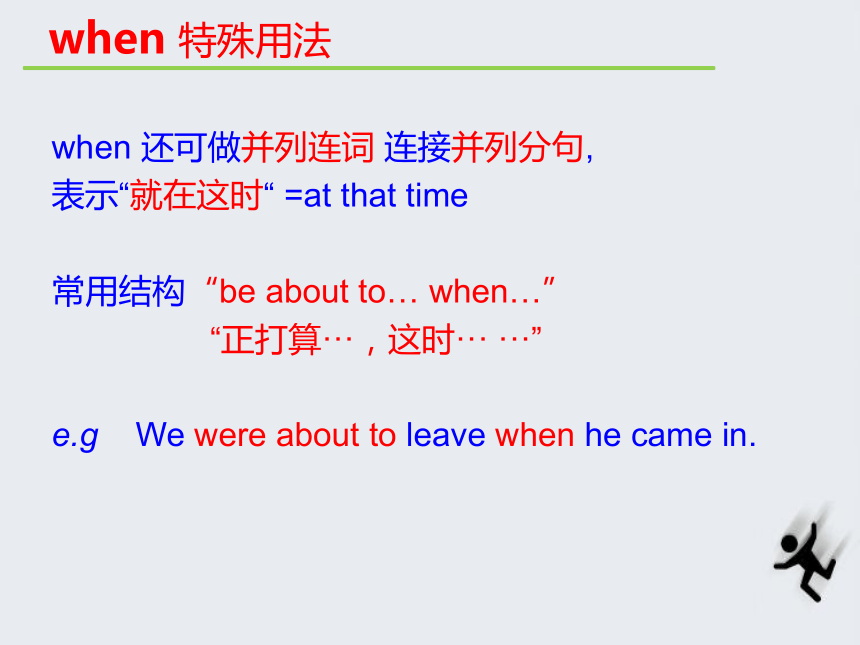 when 特殊用法

when 还可做并列连词 连接并列分句,
表示“就在这时“ =at that time

常用结构 “be about to… when…”
“正打算…，这时… …”

e.g We were about to leave when he came in.